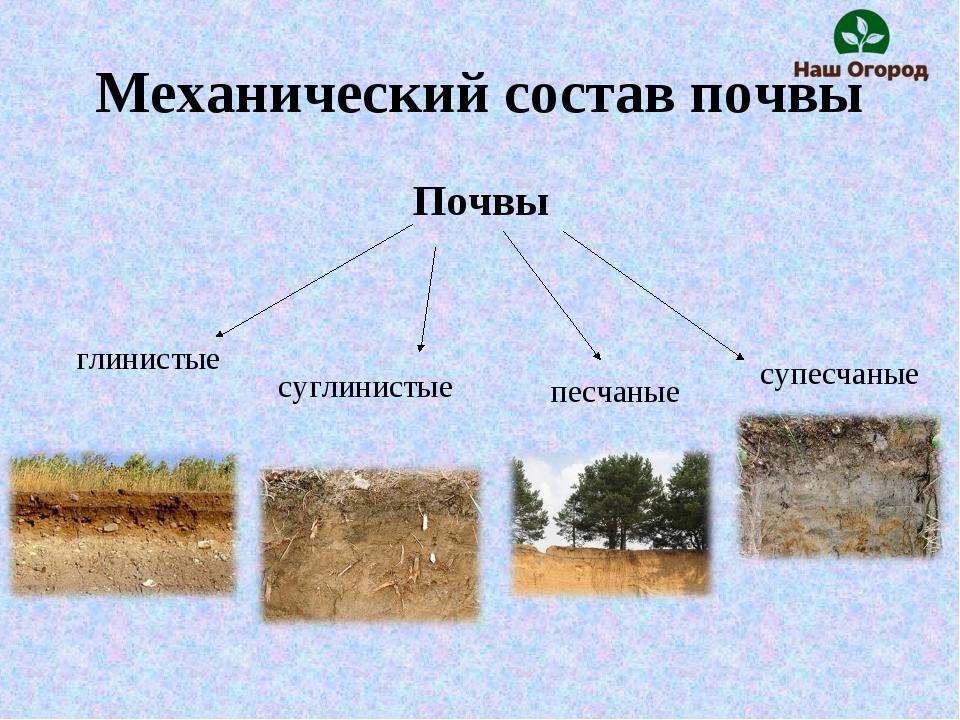 Наш Огород

Механический состав почвы

Почвы

глинистые

суглинистые

песчаные

супесчаные